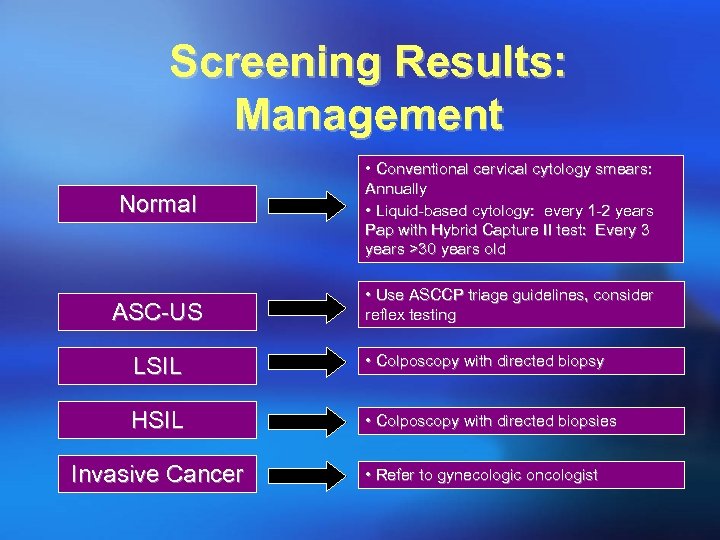 Screening Results: Management

Normal

• Conventional cervical cytology smears: Annually
• Liquid-based cytology: every 1-2 years Pap with Hybrid Capture II test: Every 3 years >30 years old

ASC-US

• Use ASCCP triage guidelines, consider reflex testing

LSIL

• Colposcopy with directed biopsy

HSIL

• Colposcopy with directed biopsies

Invasive Cancer

• Refer to gynecologic oncologist